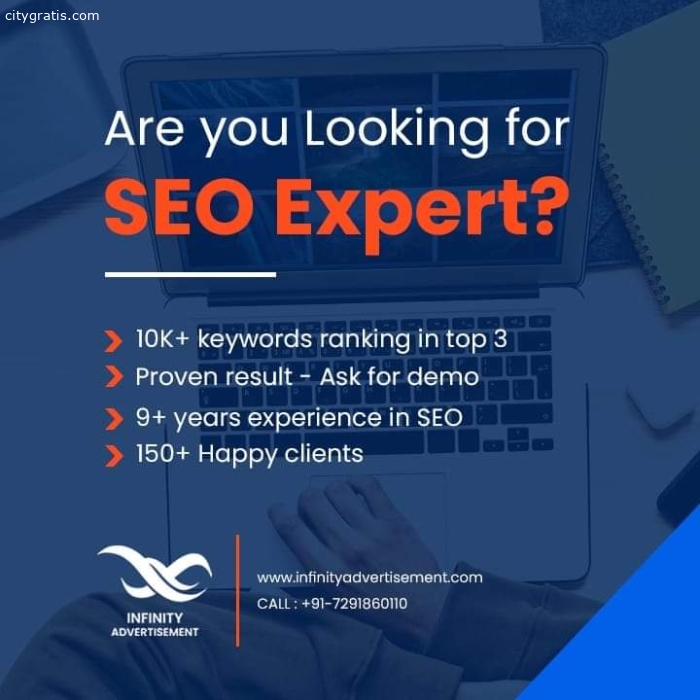 citygratis.com

Are you Looking for
SEO Expert?

10K+ keywords ranking in top 3
Proven result - Ask for demo
9+ years experience in SEO
150+ Happy clients

INFINITY
ADVERTISEMENT

www.infinityadvertisement.com
CALL : +91-7291860110